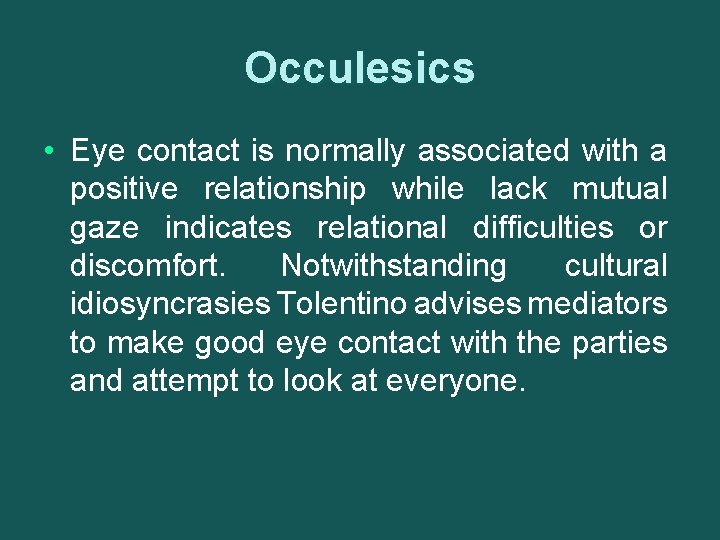 Occulesics

• Eye contact is normally associated with a positive relationship while lack mutual gaze indicates relational difficulties or discomfort. Notwithstanding cultural idiosyncrasies Tolentino advises mediators to make good eye contact with the parties and attempt to look at everyone.